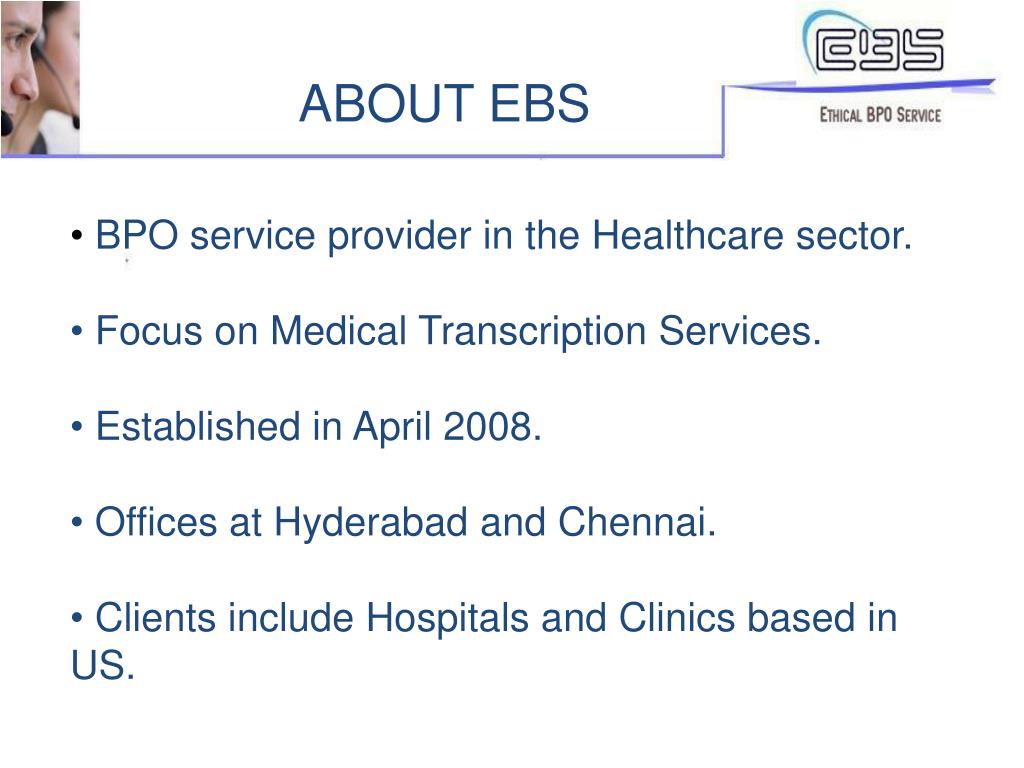 ABOUT EBS

EBS
ETHICAL BPO SERVICE

• BPO service provider in the Healthcare sector.

• Focus on Medical Transcription Services.

• Established in April 2008.

• Offices at Hyderabad and Chennai.

• Clients include Hospitals and Clinics based in US.